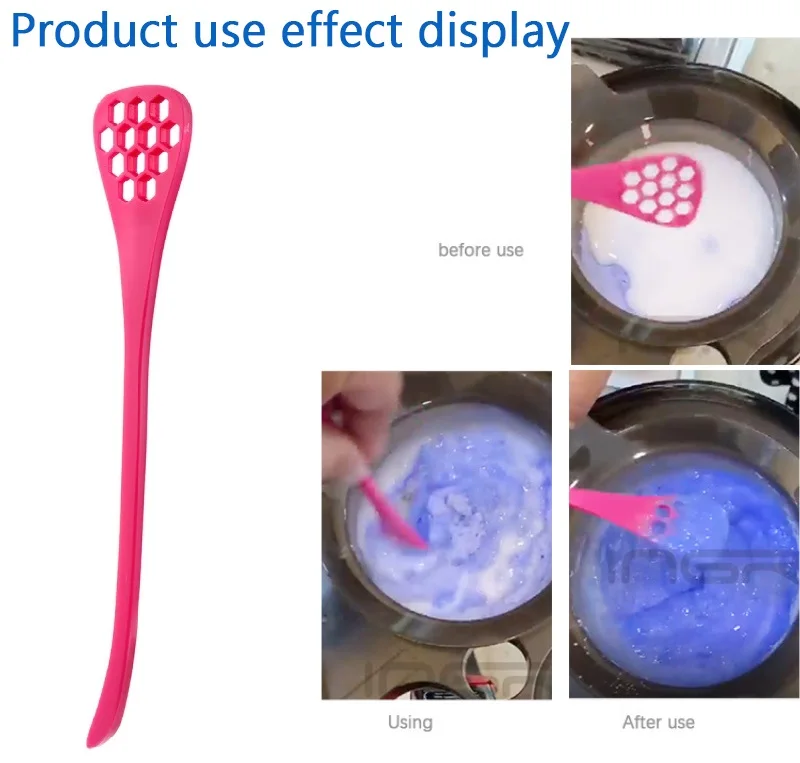 Product use effect display

before use

Using

After use